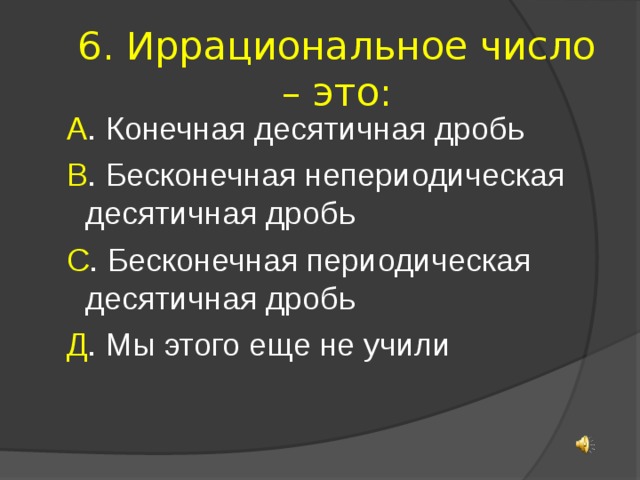 6. Иррациональное число – это:

А. Конечная десятичная дробь

В. Бесконечная непериодическая десятичная дробь

С. Бесконечная периодическая десятичная дробь

Д. Мы этого еще не учили